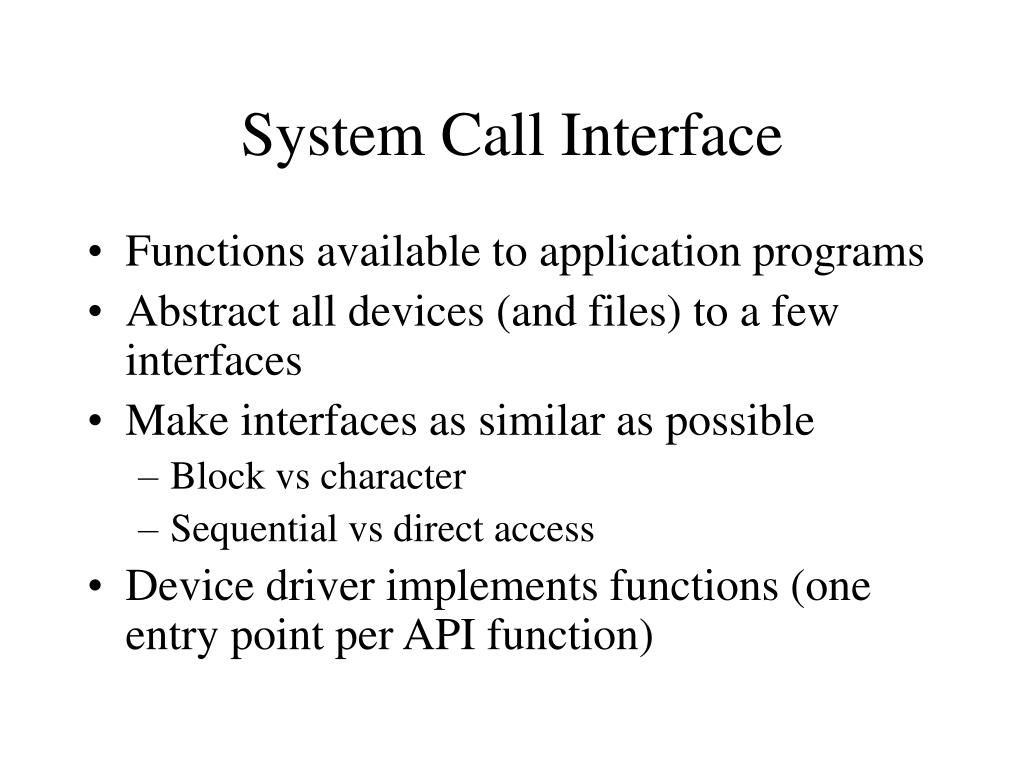 System Call Interface

• Functions available to application programs
• Abstract all devices (and files) to a few interfaces
• Make interfaces as similar as possible
– Block vs character
– Sequential vs direct access
• Device driver implements functions (one entry point per API function)